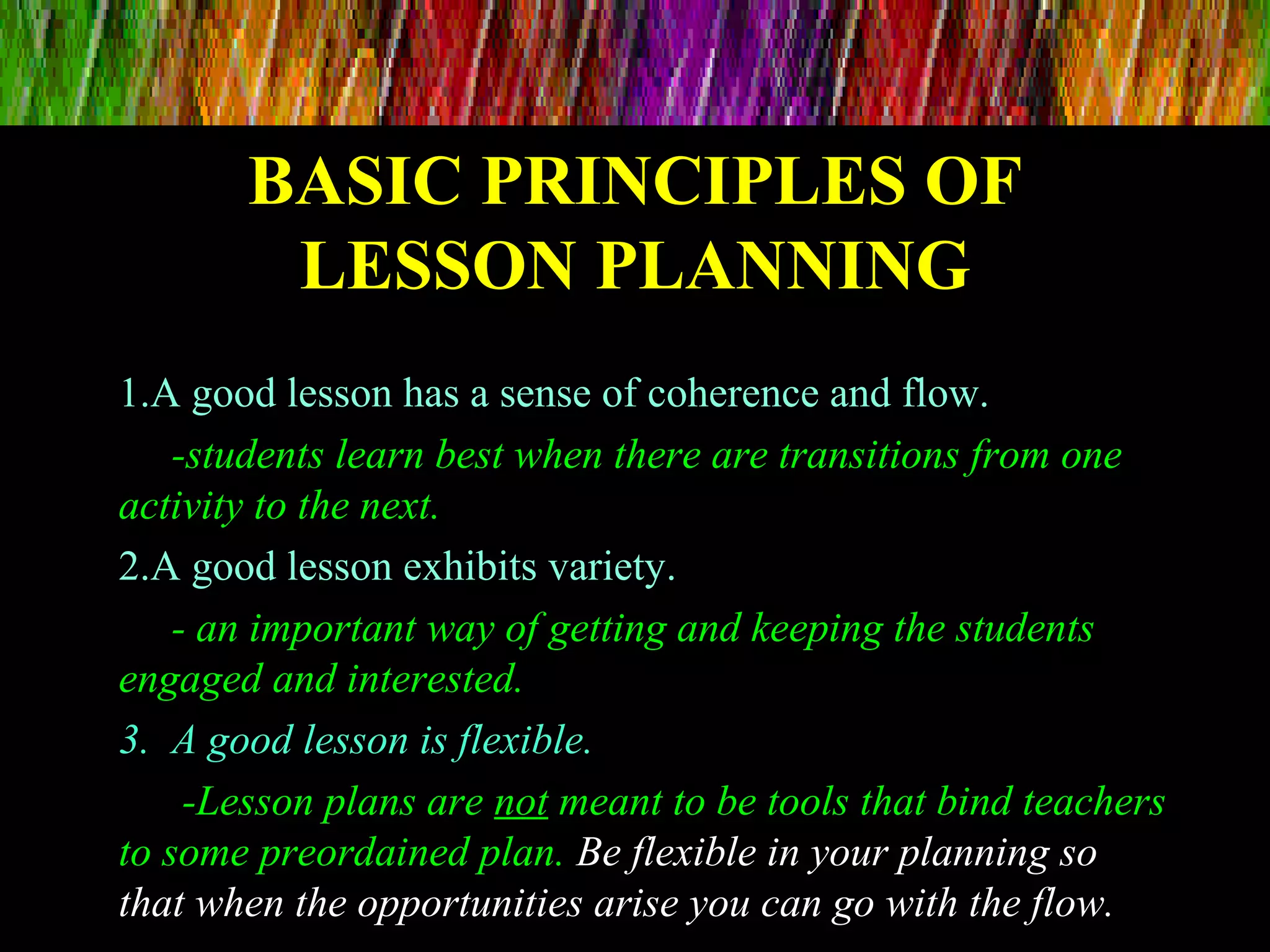 BASIC PRINCIPLES OF LESSON PLANNING

1.A good lesson has a sense of coherence and flow.

-students learn best when there are transitions from one activity to the next.

2.A good lesson exhibits variety.

- an important way of getting and keeping the students engaged and interested.

3. A good lesson is flexible.

-Lesson plans are not meant to be tools that bind teachers to some preordained plan. Be flexible in your planning so that when the opportunities arise you can go with the flow.